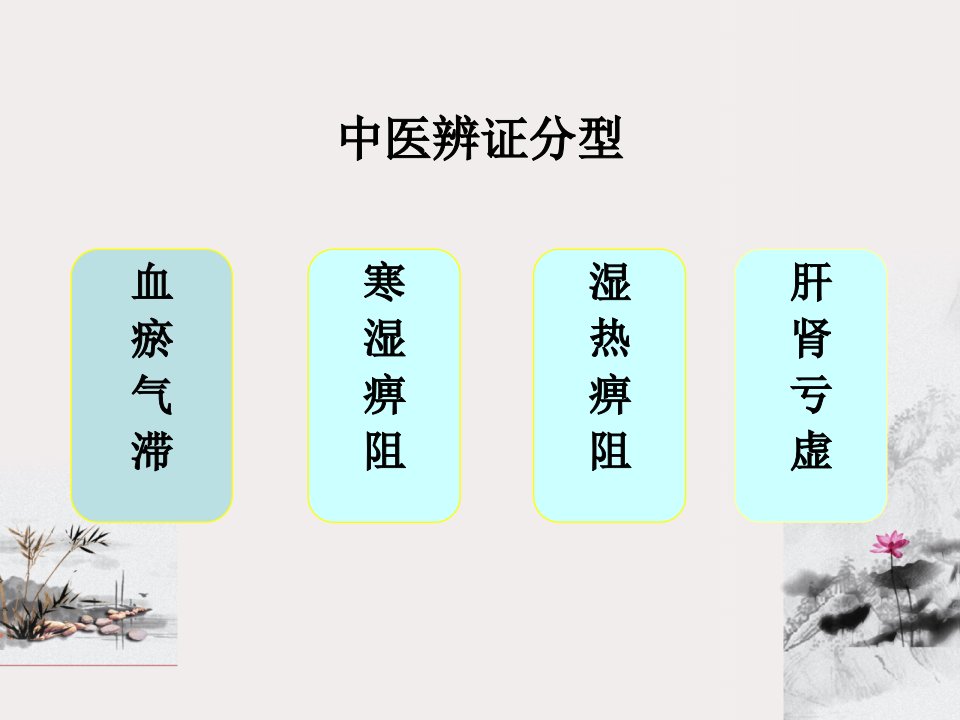 中医辨证分型

血瘀气滞

寒湿痹阻

湿热痹阻

肝肾亏虚